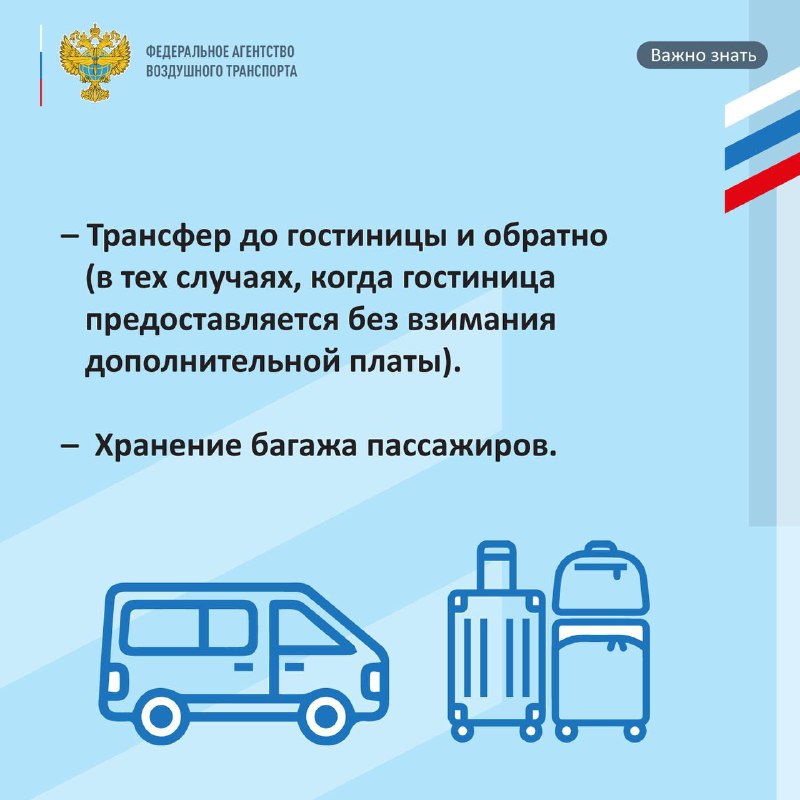 ФЕДЕРАЛЬНОЕ АГЕНТСТВО ВОЗДУШНОГО ТРАНСПОРТА

Важно знать

– Трансфер до гостиницы и обратно (в тех случаях, когда гостиница предоставляется без взимания дополнительной платы).

– Хранение багажа пассажиров.